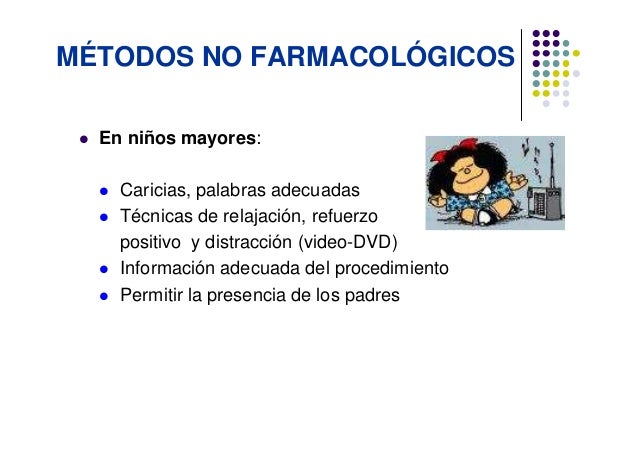 MÉTODOS NO FARMACOLÓGICOS

- **En niños mayores**:

  - Caricias, palabras adecuadas
  - Técnicas de relajación, refuerzo positivo y distracción (video-DVD)
  - Información adecuada del procedimiento
  - Permitir la presencia de los padres